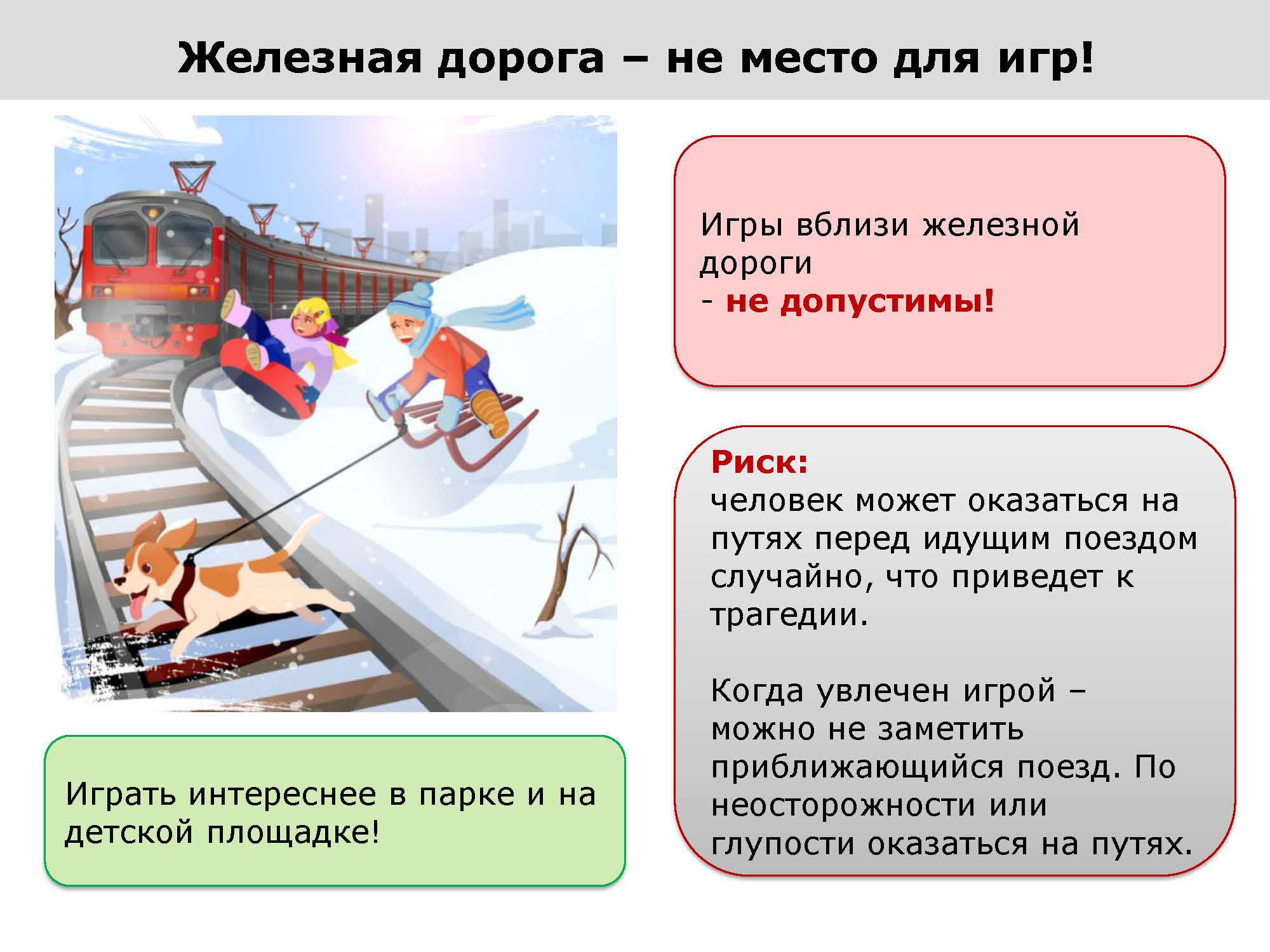 Железная дорога – не место для игр!

Игры вблизи железной дороги
- не допустимы!

Риск:
человек может оказаться на путях перед идущим поездом случайно, что приведет к трагедии.

Когда увлечен игрой – можно не заметить приближающийся поезд. По неосторожности или глупости оказаться на путях.

Играть интереснее в парке и на детской площадке!